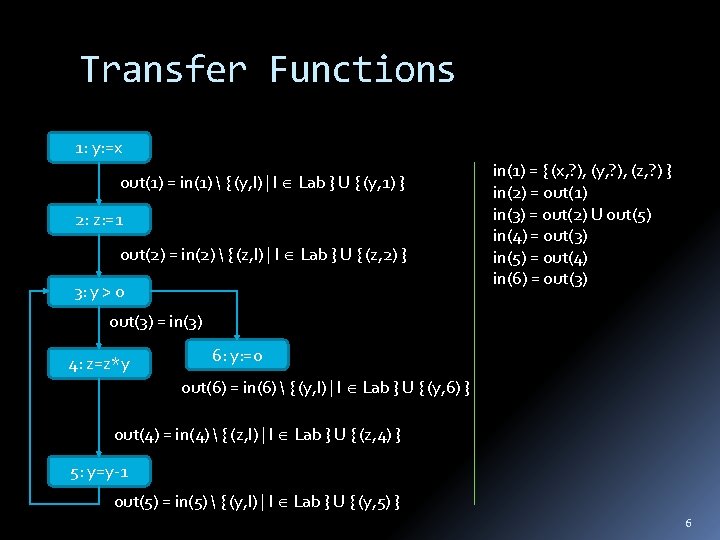 Transfer Functions

1: y:=x

out(1) = in(1) \ { (y,l) | l ∈ Lab } U { (y,1) }

2: z:=1

out(2) = in(2) \ { (z,l) | l ∈ Lab } U { (z,2) }

3: y > 0

out(3) = in(3)

4: z=z*y

6: y:=0

out(6) = in(6) \ { (y,l) | l ∈ Lab } U { (y,6) }

out(4) = in(4) \ { (z,l) | l ∈ Lab } U { (z,4) }

5: y=y-1

out(5) = in(5) \ { (y,l) | l ∈ Lab } U { (y,5) }

in(1) = { (x,?), (y,?), (z,?) }
in(2) = out(1)
in(3) = out(2) U out(5)
in(4) = out(3)
in(5) = out(4)
in(6) = out(3)

6